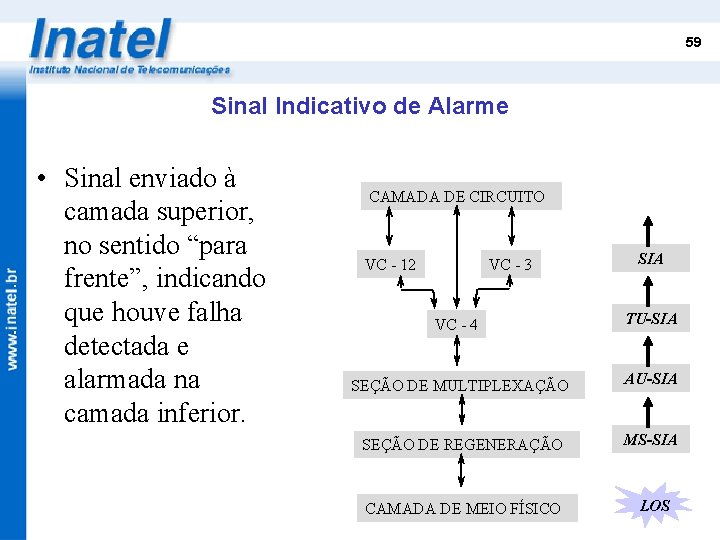 Inatel
Instituto Nacional de Telecomunicações

59

www.inatel.br

Sinal Indicativo de Alarme

• Sinal enviado à camada superior, no sentido “para frente”, indicando que houve falha detectada e alarmada na camada inferior.

CAMADA DE CIRCUITO

VC - 12

VC - 3

VC - 4

SEÇÃO DE MULTIPLEXAÇÃO

SEÇÃO DE REGENERAÇÃO

CAMADA DE MEIO FÍSICO

SIA

TU-SIA

AU-SIA

MS-SIA

LOS